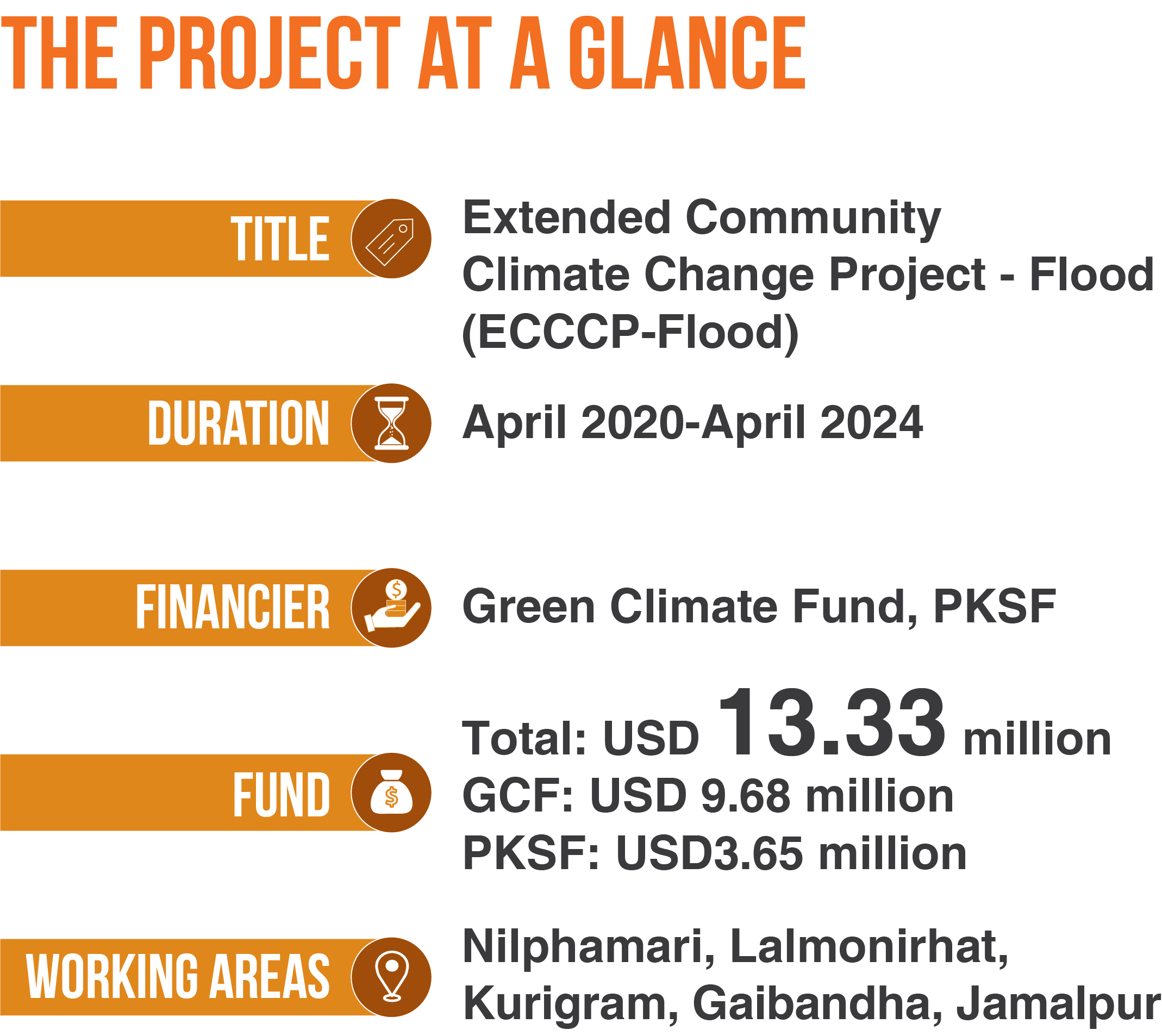 THE PROJECT AT A GLANCE

TITLE

Extended Community Climate Change Project - Flood (ECCCP-Flood)

DURATION

April 2020-April 2024

FINANCIER

Green Climate Fund, PKSF

FUND

Total: USD 13.33 million
GCF: USD 9.68 million
PKSF: USD3.65 million

WORKING AREAS

Nilphamari, Lalmonirhat, Kurigram, Gaibandha, Jamalpur